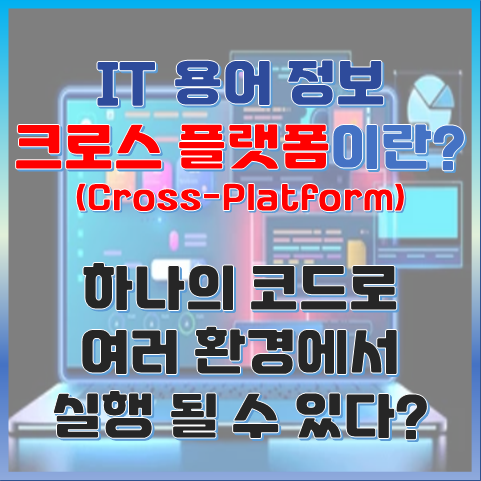 IT 용어 정보
크로스 플랫폼이란?
(Cross-Platform)

하나의 코드로
여러 환경에서
실행 될 수 있다?